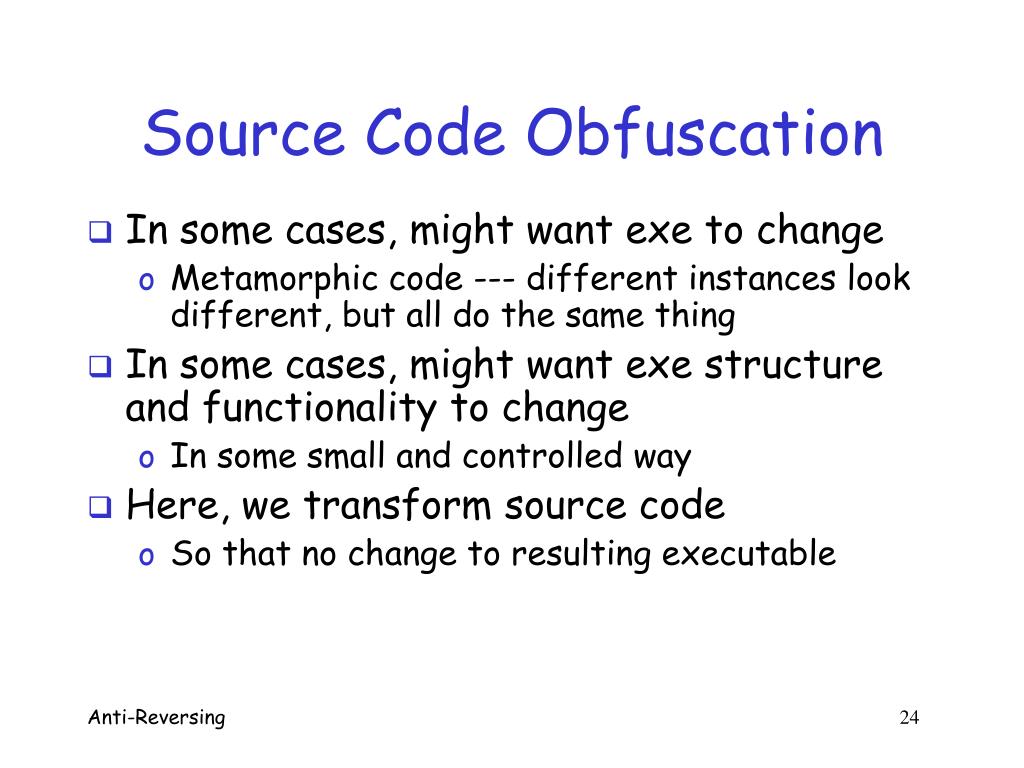 Source Code Obfuscation

❑ In some cases, might want exe to change
  o Metamorphic code --- different instances look different, but all do the same thing
❑ In some cases, might want exe structure and functionality to change
  o In some small and controlled way
❑ Here, we transform source code
  o So that no change to resulting executable

Anti-Reversing

24